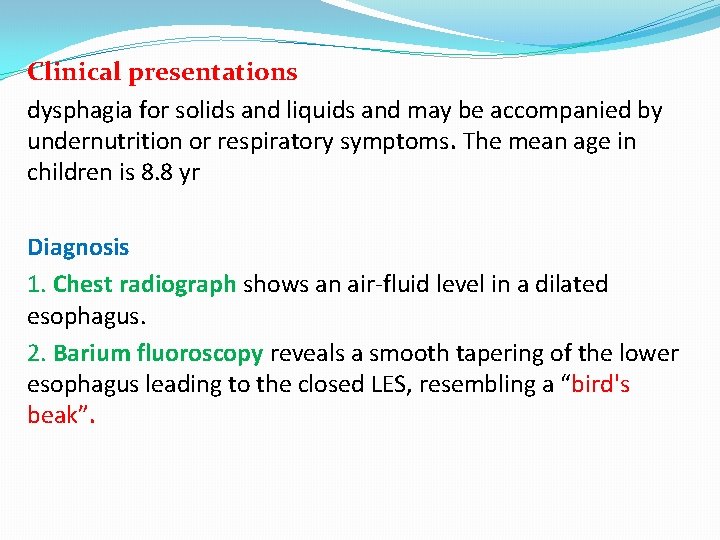 Clinical presentations

dysphagia for solids and liquids and may be accompanied by undernutrition or respiratory symptoms. The mean age in children is 8.8 yr

Diagnosis

1. Chest radiograph shows an air-fluid level in a dilated esophagus.

2. Barium fluoroscopy reveals a smooth tapering of the lower esophagus leading to the closed LES, resembling a “bird's beak”.